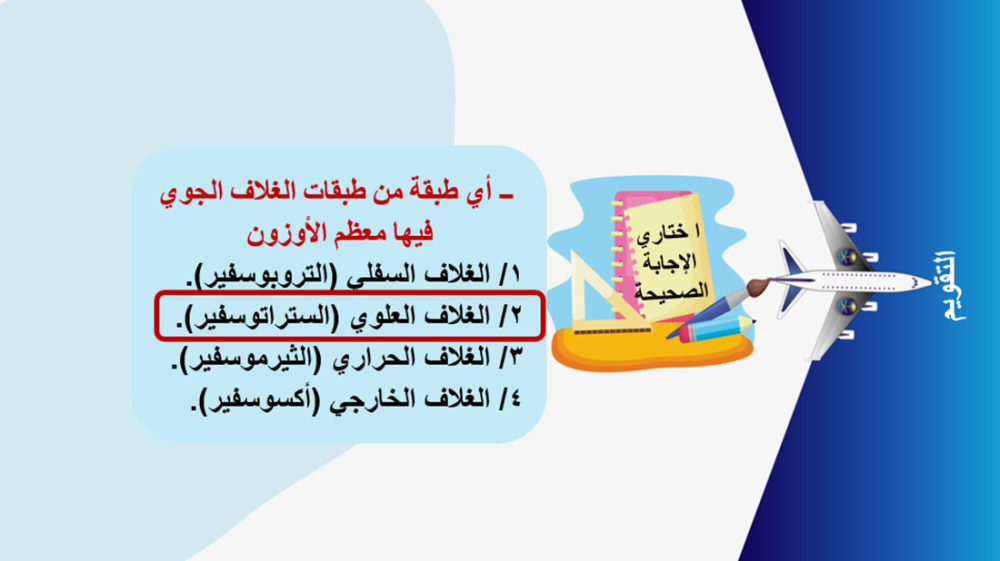 التقويم

ا ختاري الإجابة الصحيحة

ـ أي طبقة من طبقات الغلاف الجوي فيها معظم الأوزون
١/ الغلاف السفلي (التروبوسفير).
٢/ الغلاف العلوي (الستراتوسفير).
٣/ الغلاف الحراري (الثيرموسفير).
٤/ الغلاف الخارجي (أكسوسفير).